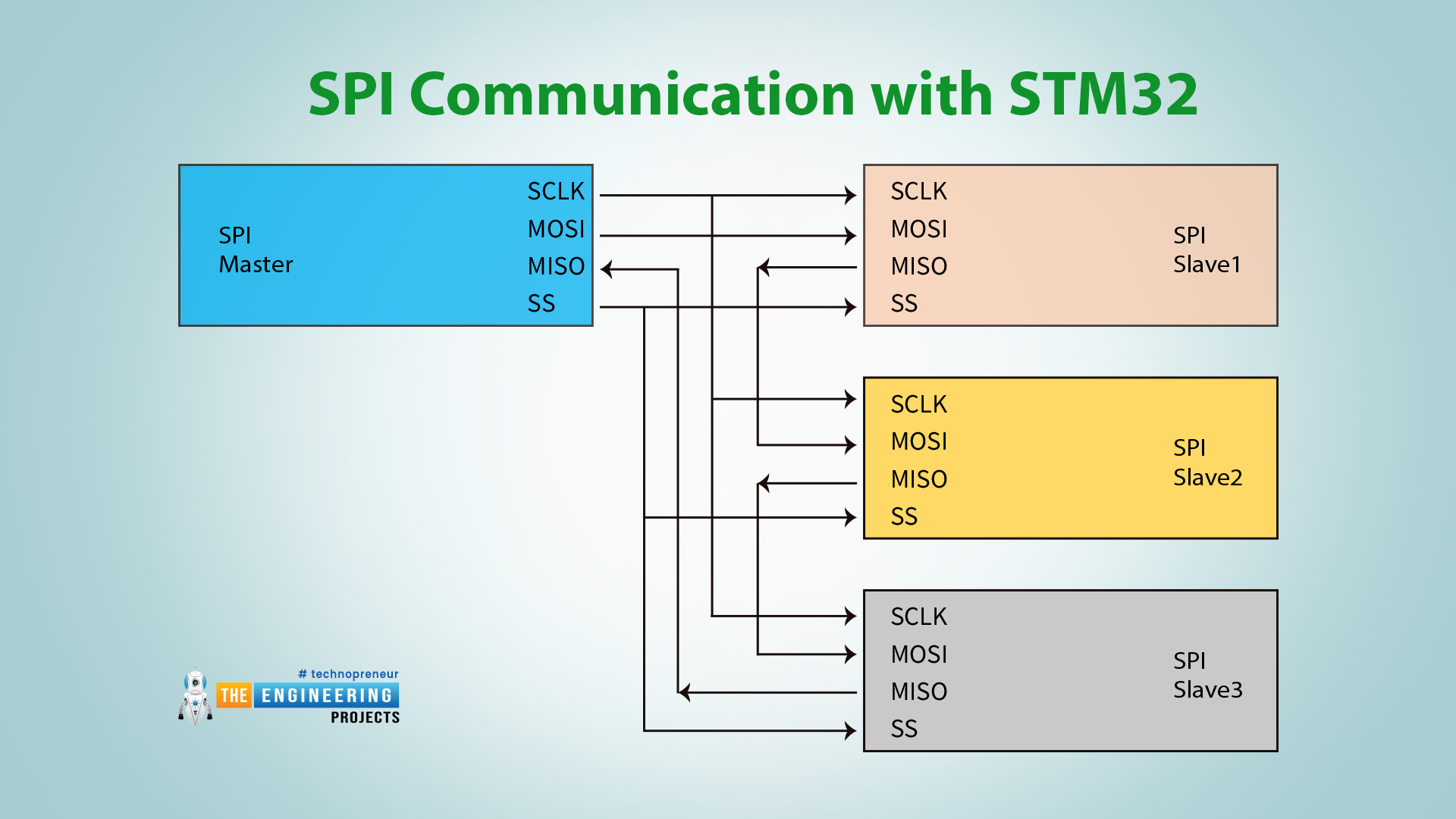 SPI Communication with STM32

SPI
Master

SCLK
MOSI
MISO
SS

SCLK
MOSI
MISO
SS

SPI
Slave1

SCLK
MOSI
MISO
SS

SPI
Slave2

SCLK
MOSI
MISO
SS

SPI
Slave3

# technopreneur
THE ENGINEERING
PROJECTS